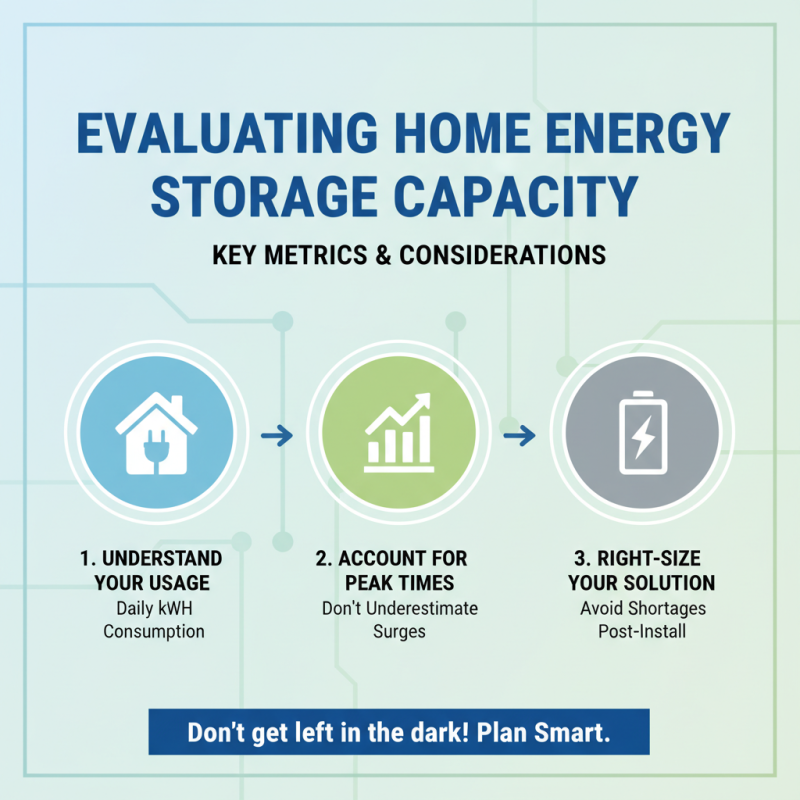 EVALUATING HOME ENERGY STORAGE CAPACITY

KEY METRICS & CONSIDERATIONS

1. UNDERSTAND YOUR USAGE
Daily kWH Consumption

2. ACCOUNT FOR PEAK TIMES
Don't Underestimate Surges

3. RIGHT-SIZE YOUR SOLUTION
Avoid Shortages Post-Install

Don't get left in the dark! Plan Smart.